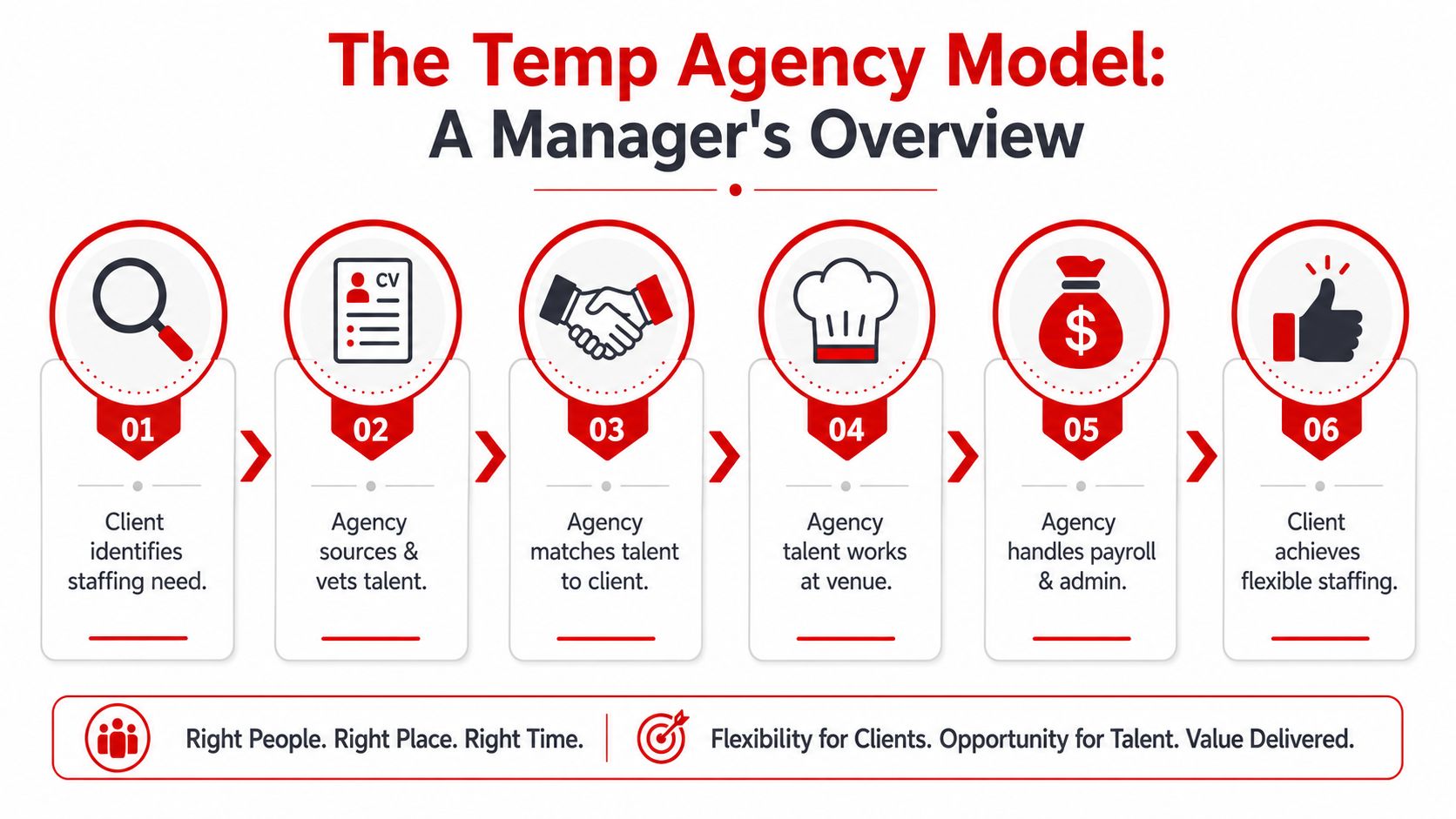 The Temp Agency Model:
A Manager's Overview

CV

$

01

Client identifies staffing need.

02

Agency sources & vets talent.

03

Agency matches talent to client.

04

Agency talent works at venue.

05

Agency handles payroll & admin.

06

Client achieves flexible staffing.

Right People. Right Place. Right Time.

Flexibility for Clients. Opportunity for Talent. Value Delivered.